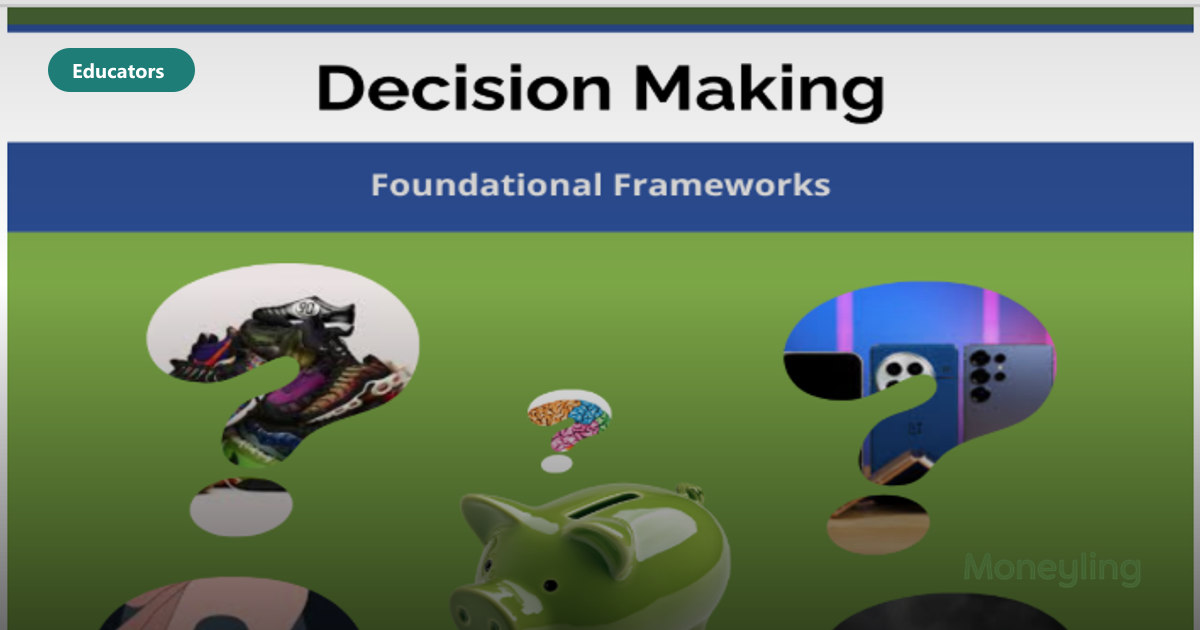 Educators

Decision Making

Foundational Frameworks

Moneyling